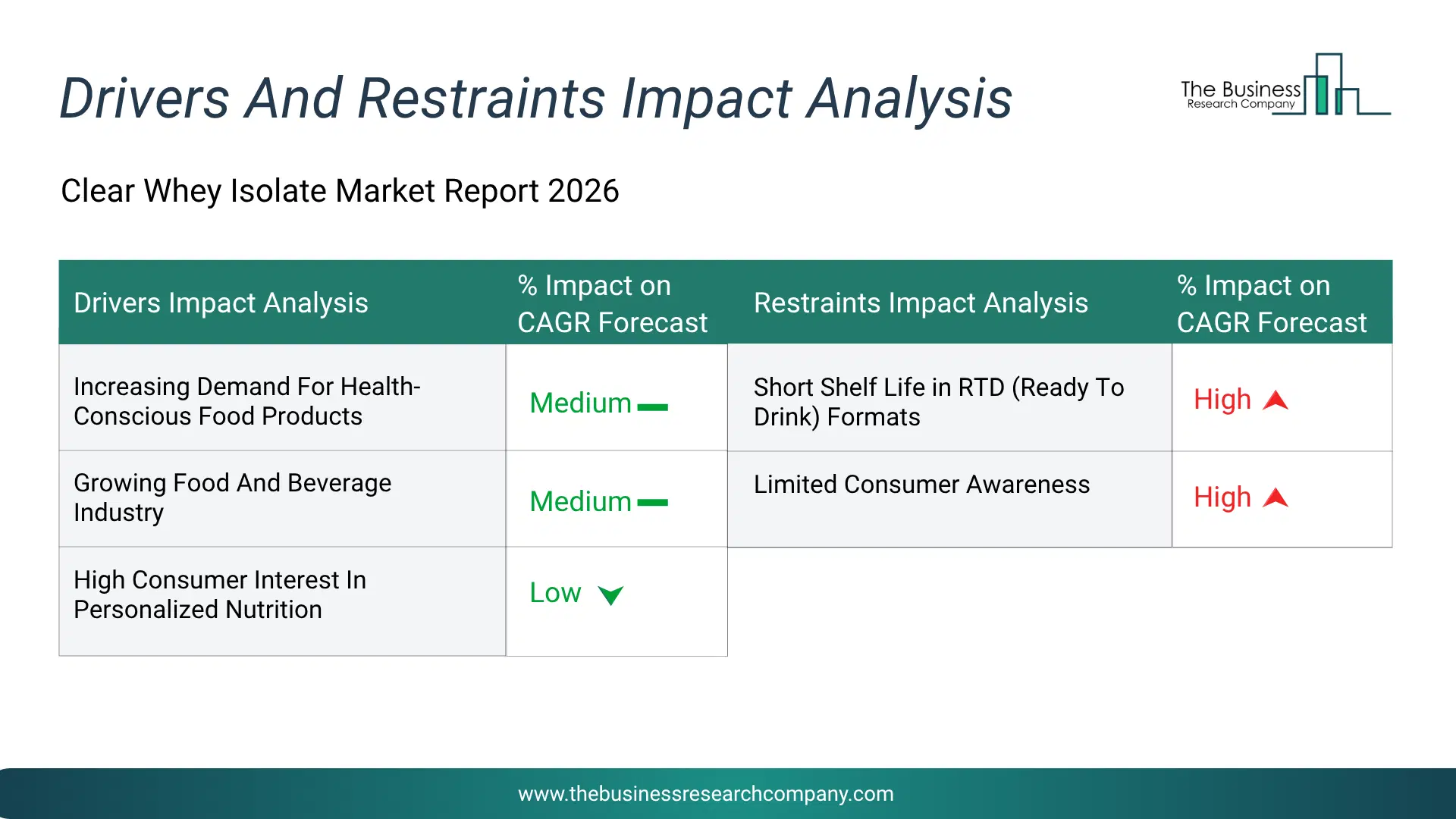 Drivers And Restraints Impact Analysis

The Business Research Company

Clear Whey Isolate Market Report 2026

| Drivers Impact Analysis | % Impact on CAGR Forecast | Restraints Impact Analysis | % Impact on CAGR Forecast |
|---|---|---|---|
| Increasing Demand For Health-Conscious Food Products | Medium | Short Shelf Life in RTD (Ready To Drink) Formats | High |
| Growing Food And Beverage Industry | Medium | Limited Consumer Awareness | High |
| High Consumer Interest In Personalized Nutrition | Low | | |

www.thebusinessresearchcompany.com